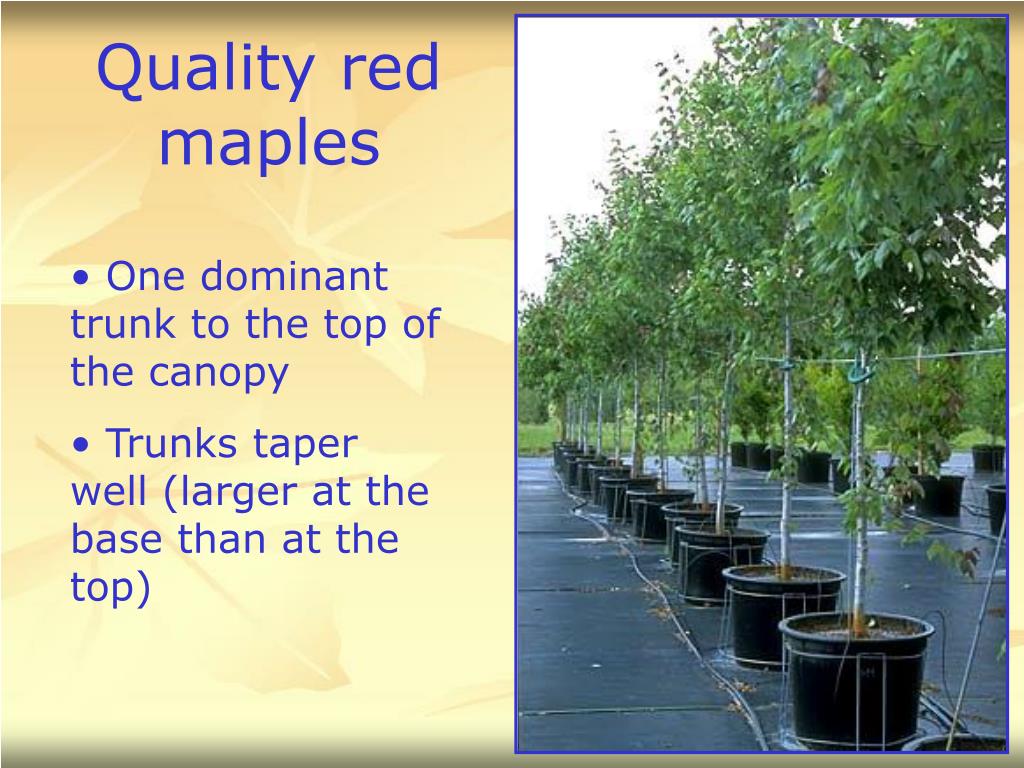 Quality red maples

• One dominant trunk to the top of the canopy

• Trunks taper well (larger at the base than at the top)